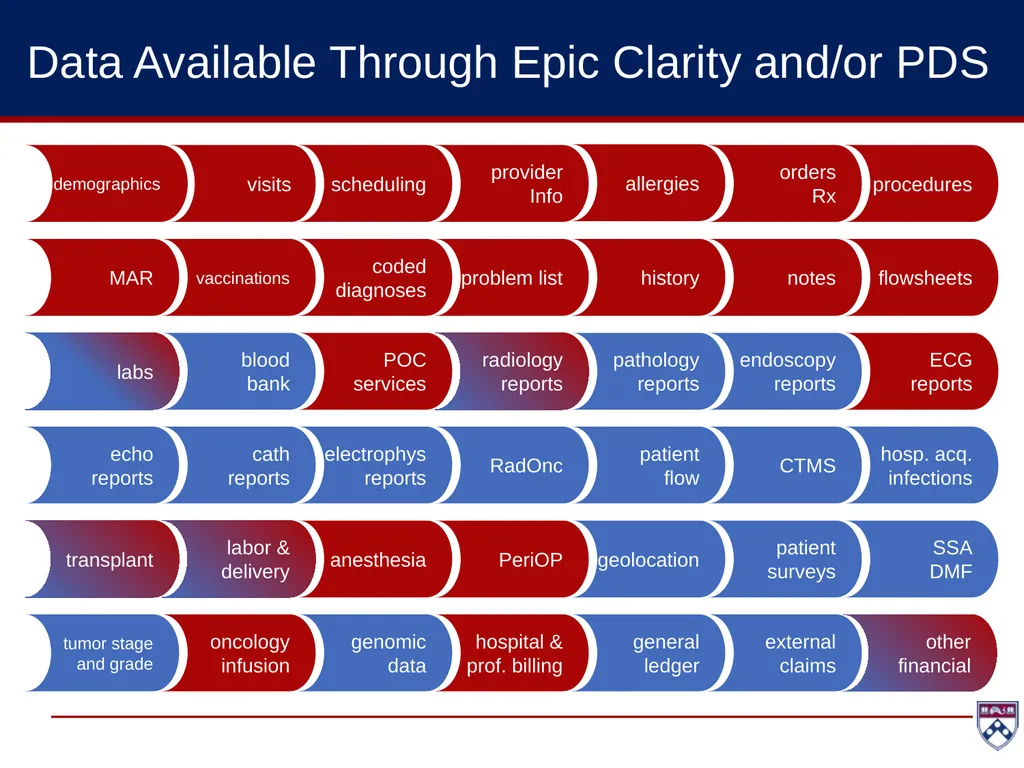 Data Available Through Epic Clarity and/or PDS

demographics
visits
scheduling
provider Info
allergies
orders Rx
procedures

MAR
vaccinations
coded diagnoses
problem list
history
notes
flowsheets

labs
blood bank
POC services
radiology reports
pathology reports
endoscopy reports
ECG reports

echo reports
cath reports
electrophys reports
RadOnc
patient flow
CTMS
hosp. acq. infections

transplant
labor & delivery
anesthesia
PeriOP
geolocation
patient surveys
SSA DMF

tumor stage and grade
oncology infusion
genomic data
hospital & prof. billing
general ledger
external claims
other financial